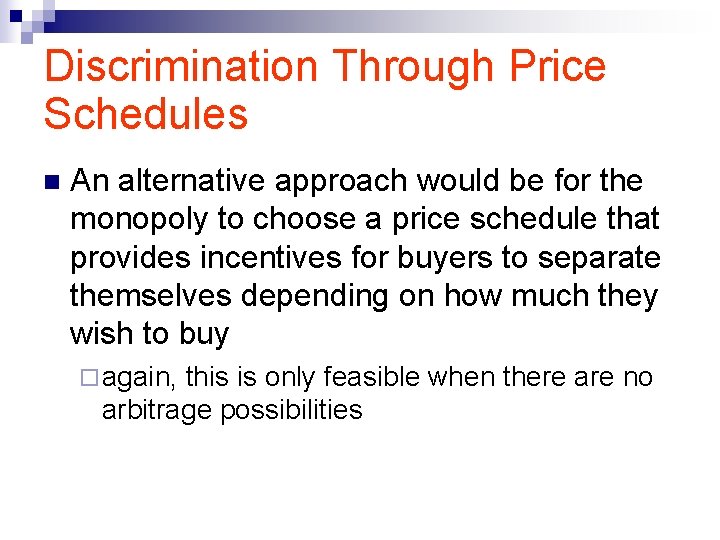 Discrimination Through Price Schedules

An alternative approach would be for the monopoly to choose a price schedule that provides incentives for buyers to separate themselves depending on how much they wish to buy

again, this is only feasible when there are no arbitrage possibilities